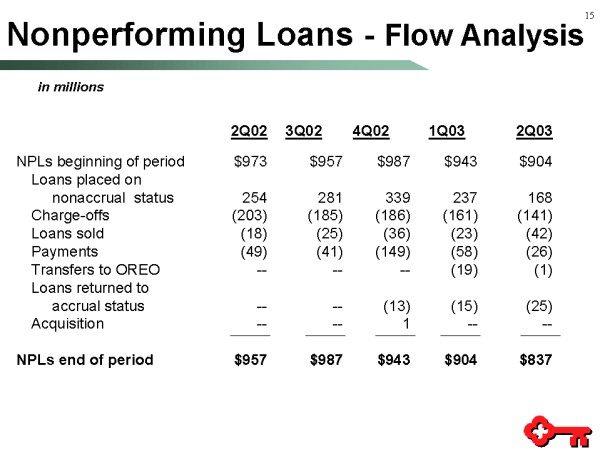 15

Nonperforming Loans - Flow Analysis

in millions

| | 2Q02 | 3Q02 | 4Q02 | 1Q03 | 2Q03 |
|---|---|---|---|---|---|
| NPLs beginning of period | \$973 | \$957 | \$987 | \$943 | \$904 |
| Loans placed on nonaccrual status | 254 | 281 | 339 | 237 | 168 |
| Charge-offs | (203) | (185) | (186) | (161) | (141) |
| Loans sold | (18) | (25) | (36) | (23) | (42) |
| Payments | (49) | (41) | (149) | (58) | (26) |
| Transfers to OREO | -- | -- | -- | (19) | (1) |
| Loans returned to accrual status | -- | -- | (13) | (15) | (25) |
| Acquisition | -- | -- | 1 | -- | -- |
| NPLs end of period | \$957 | \$987 | \$943 | \$904 | \$837 |